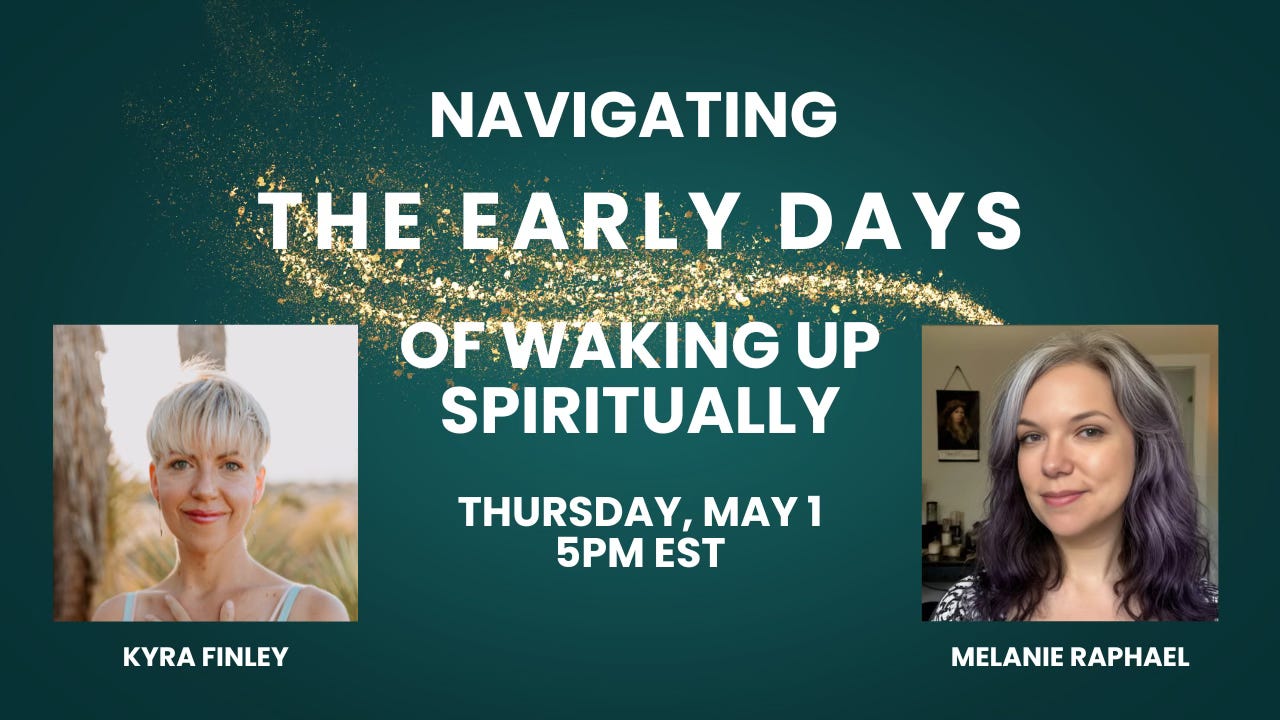 NAVIGATING
THE EARLY DAYS
OF WAKING UP SPIRITUALLY

THURSDAY, MAY 1
5PM EST

KYRA FINLEY

MELANIE RAPHAEL